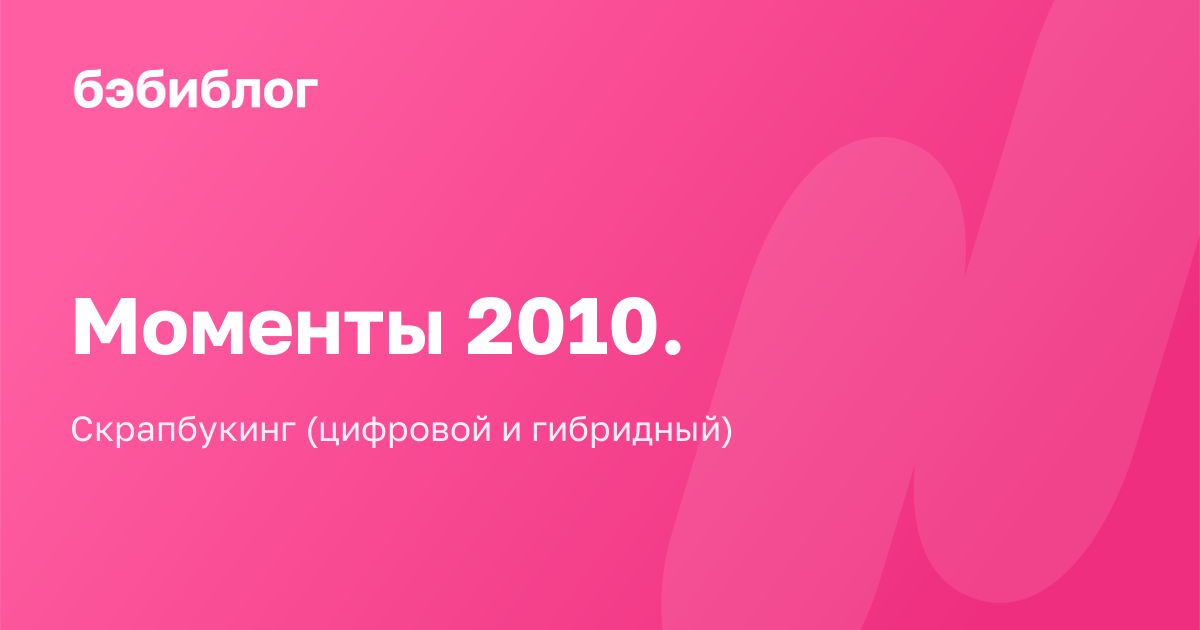 бэбиблог

Моменты 2010.

Скрапбукинг (цифровой и гибридный)